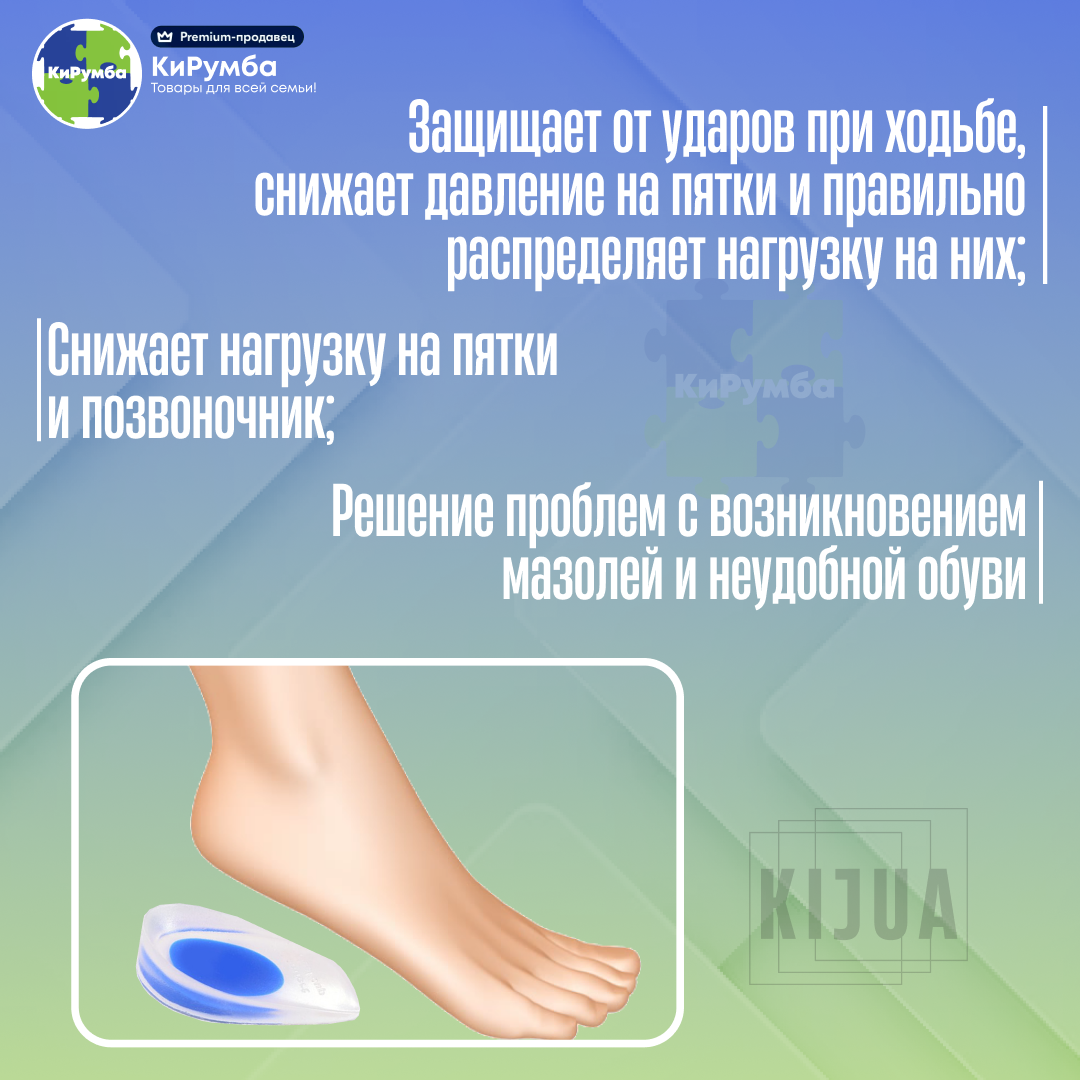 КиРумба

Premium-продавец
КиРумба
Товары для всей семьи!

Защищает от ударов при ходьбе, снижает давление на пятки и правильно распределяет нагрузку на них;

Снижает нагрузку на пятки и позвоночник;

КиРумба

Решение проблем с возникновением мазолей и неудобной обуви

KIJUA